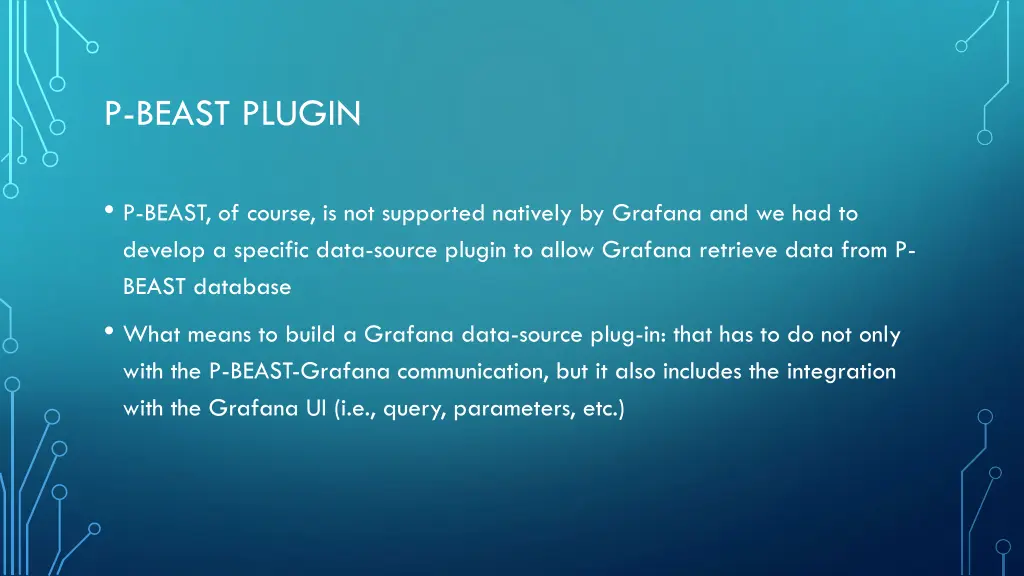 P-BEAST PLUGIN

• P-BEAST, of course, is not supported natively by Grafana and we had to develop a specific data-source plugin to allow Grafana retrieve data from P-BEAST database

• What means to build a Grafana data-source plug-in: that has to do not only with the P-BEAST-Grafana communication, but it also includes the integration with the Grafana UI (i.e., query, parameters, etc.)